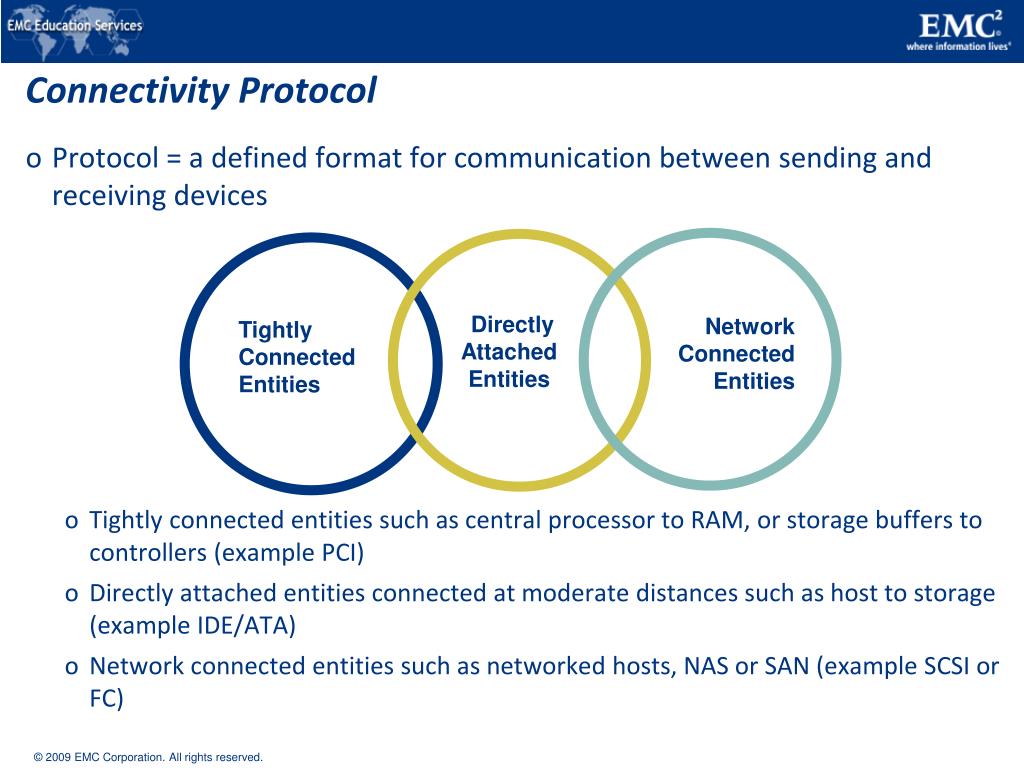 EMC Education Services

EMC$^2$
where information lives®

Connectivity Protocol

o Protocol = a defined format for communication between sending and receiving devices

Tightly Connected Entities

Directly Attached Entities

Network Connected Entities

o Tightly connected entities such as central processor to RAM, or storage buffers to controllers (example PCI)

o Directly attached entities connected at moderate distances such as host to storage (example IDE/ATA)

o Network connected entities such as networked hosts, NAS or SAN (example SCSI or FC)

© 2009 EMC Corporation. All rights reserved.